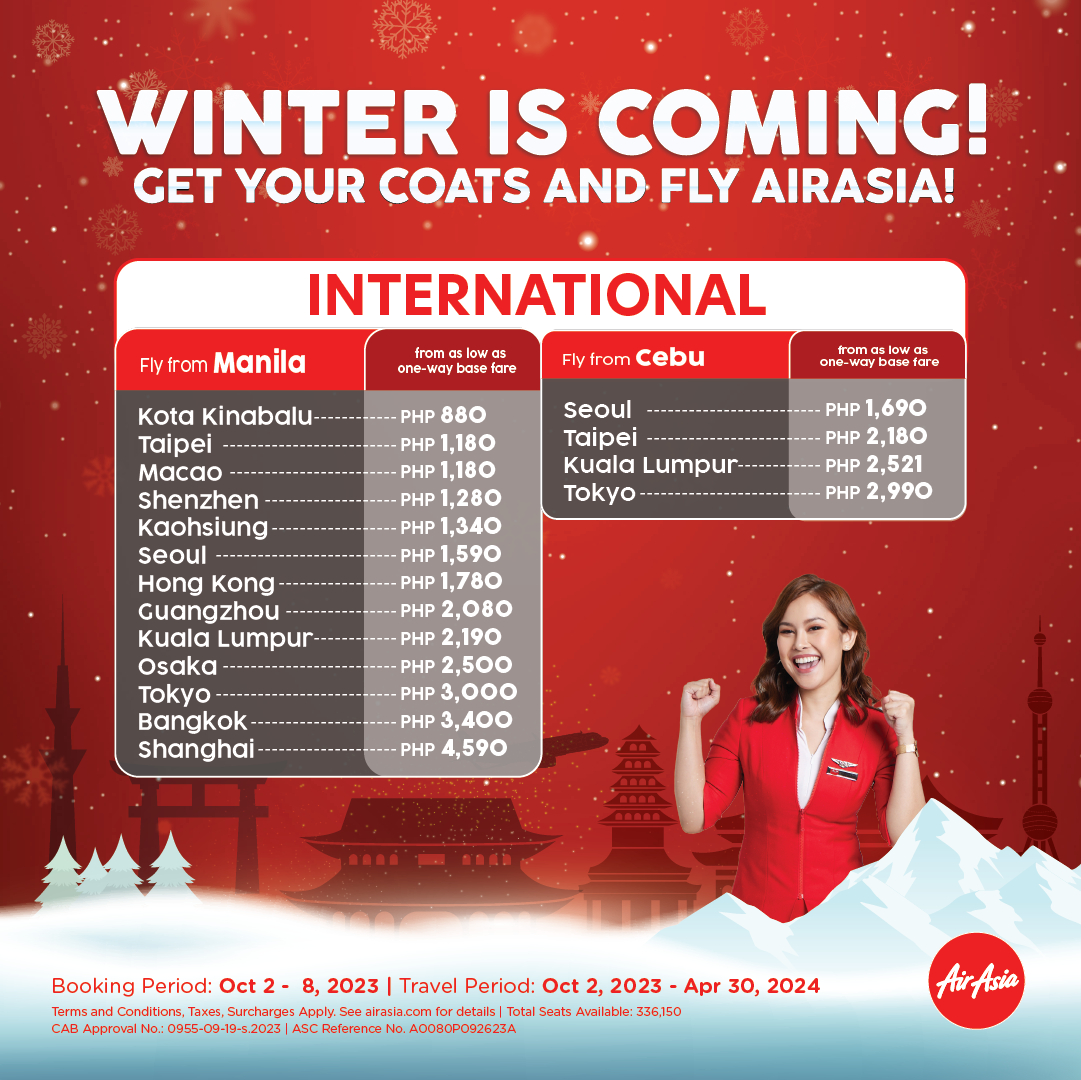 WINTER IS COMING!
GET YOUR COATS AND FLY AIRASIA!

INTERNATIONAL

| Fly from Manila | from as low as one-way base fare |
|---|---|
| Kota Kinabalu | PHP 880 |
| Taipei | PHP 1,180 |
| Macao | PHP 1,180 |
| Shenzhen | PHP 1,280 |
| Kaohsiung | PHP 1,340 |
| Seoul | PHP 1,590 |
| Hong Kong | PHP 1,780 |
| Guangzhou | PHP 2,080 |
| Kuala Lumpur | PHP 2,190 |
| Osaka | PHP 2,500 |
| Tokyo | PHP 3,000 |
| Bangkok | PHP 3,400 |
| Shanghai | PHP 4,590 |

| Fly from Cebu | from as low as one-way base fare |
|---|---|
| Seoul | PHP 1,690 |
| Taipei | PHP 2,180 |
| Kuala Lumpur | PHP 2,521 |
| Tokyo | PHP 2,990 |

Booking Period: Oct 2 - 8, 2023 | Travel Period: Oct 2, 2023 - Apr 30, 2024
Terms and Conditions, Taxes, Surcharges Apply. See airasia.com for details | Total Seats Available: 336,150
CAB Approval No.: 0955-09-19-s.2023 | ASC Reference No. A0080P092623A

AirAsia